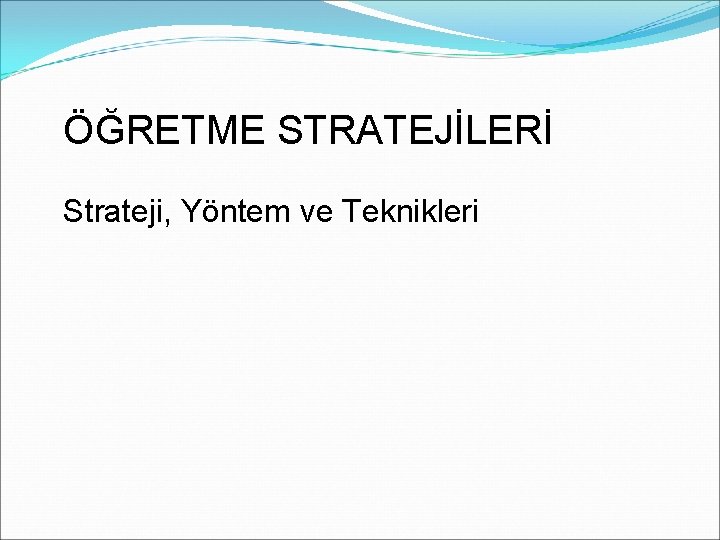 ÖĞRETME STRATEJİLERİ

Strateji, Yöntem ve Teknikleri